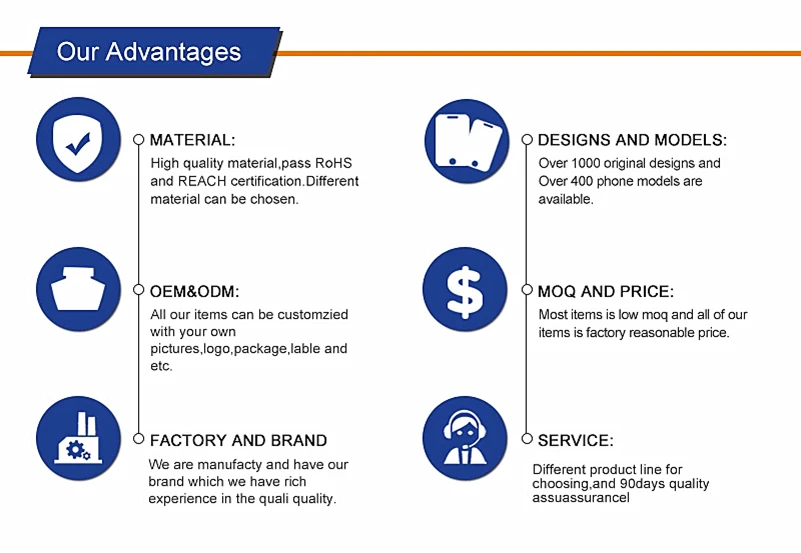 Our Advantages

MATERIAL:
High quality material,pass RoHS and REACH certification.Different material can be chosen.

OEM&ODM:
All our items can be customzied with your own pictures,logo,package,lable and etc.

FACTORY AND BRAND
We are manufacty and have our brand which we have rich experience in the quali quality.

DESIGNS AND MODELS:
Over 1000 original designs and Over 400 phone models are available.

MOQ AND PRICE:
Most items is low moq and all of our items is factory reasonable price.

SERVICE:
Different product line for choosing,and 90days quality assuassurancel